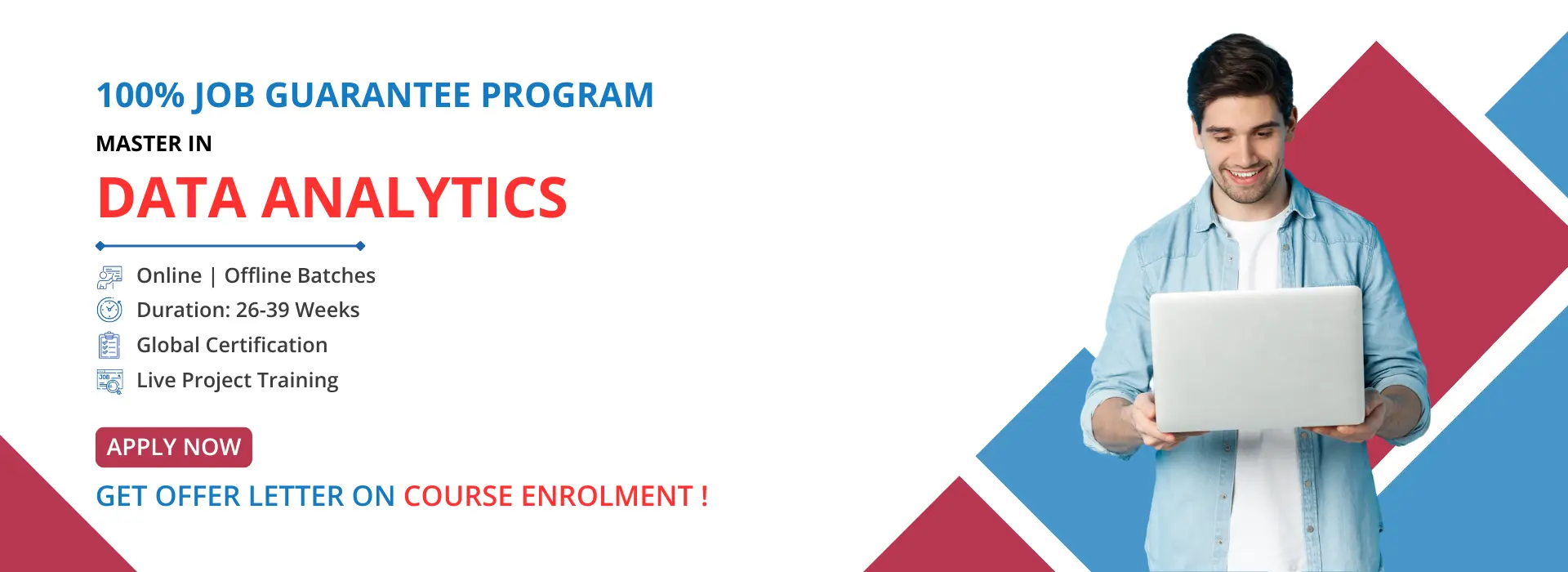 100% JOB GUARANTEE PROGRAM

MASTER IN

DATA ANALYTICS

Online | Offline Batches
Duration: 26-39 Weeks
Global Certification
Live Project Training

APPLY NOW

GET OFFER LETTER ON COURSE ENROLMENT !